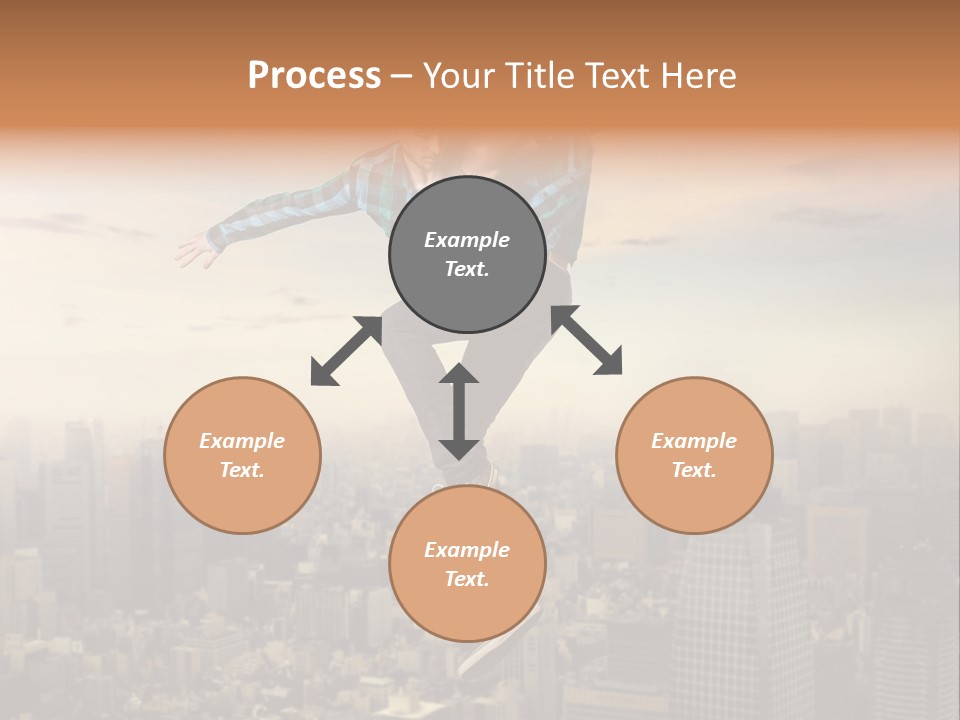 Process – Your Title Text Here

Example Text.

Example Text.

Example Text.

Example Text.